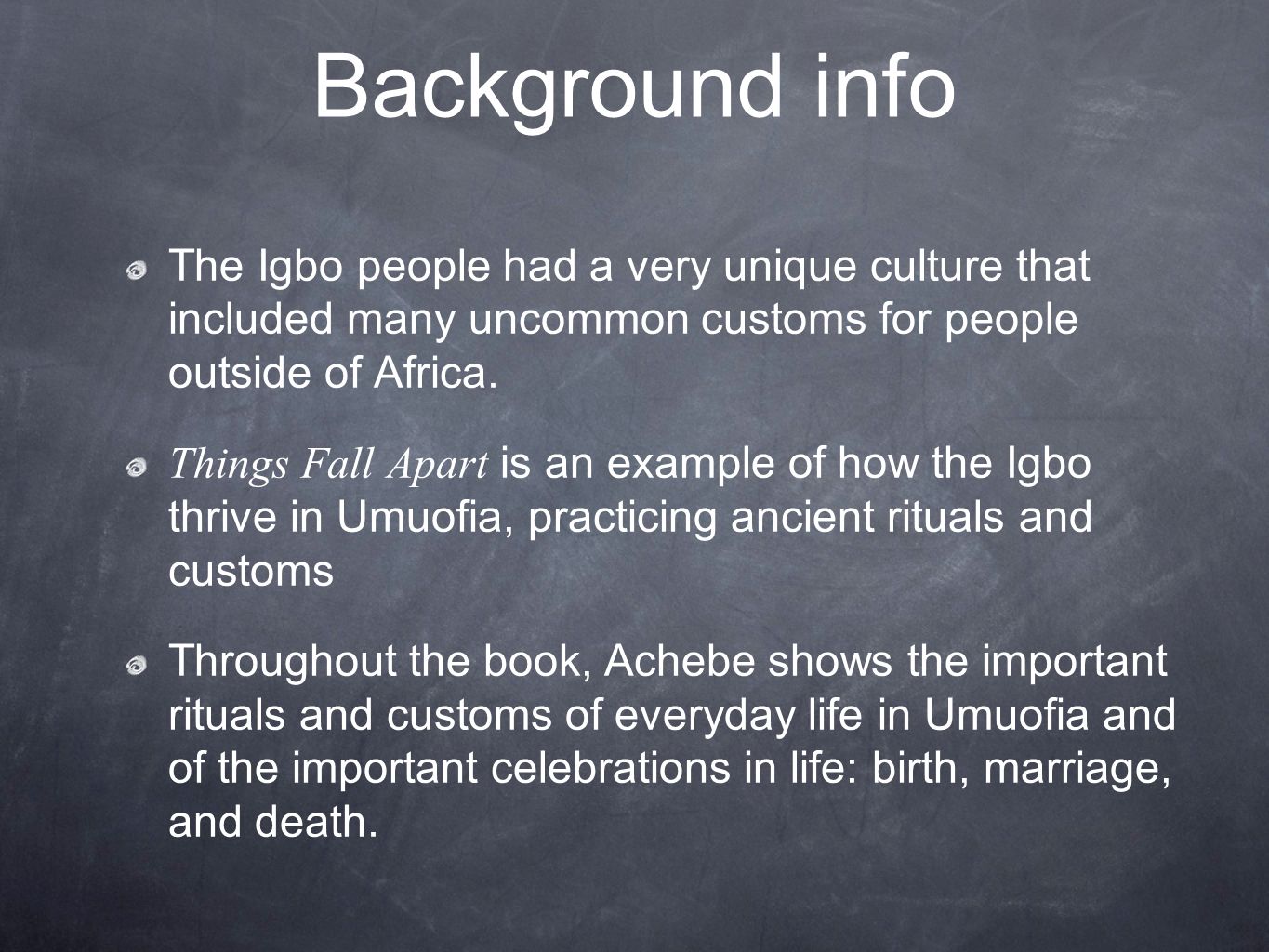 Background info

The Igbo people had a very unique culture that included many uncommon customs for people outside of Africa.

Things Fall Apart is an example of how the Igbo thrive in Umuofia, practicing ancient rituals and customs

Throughout the book, Achebe shows the important rituals and customs of everyday life in Umuofia and of the important celebrations in life: birth, marriage, and death.